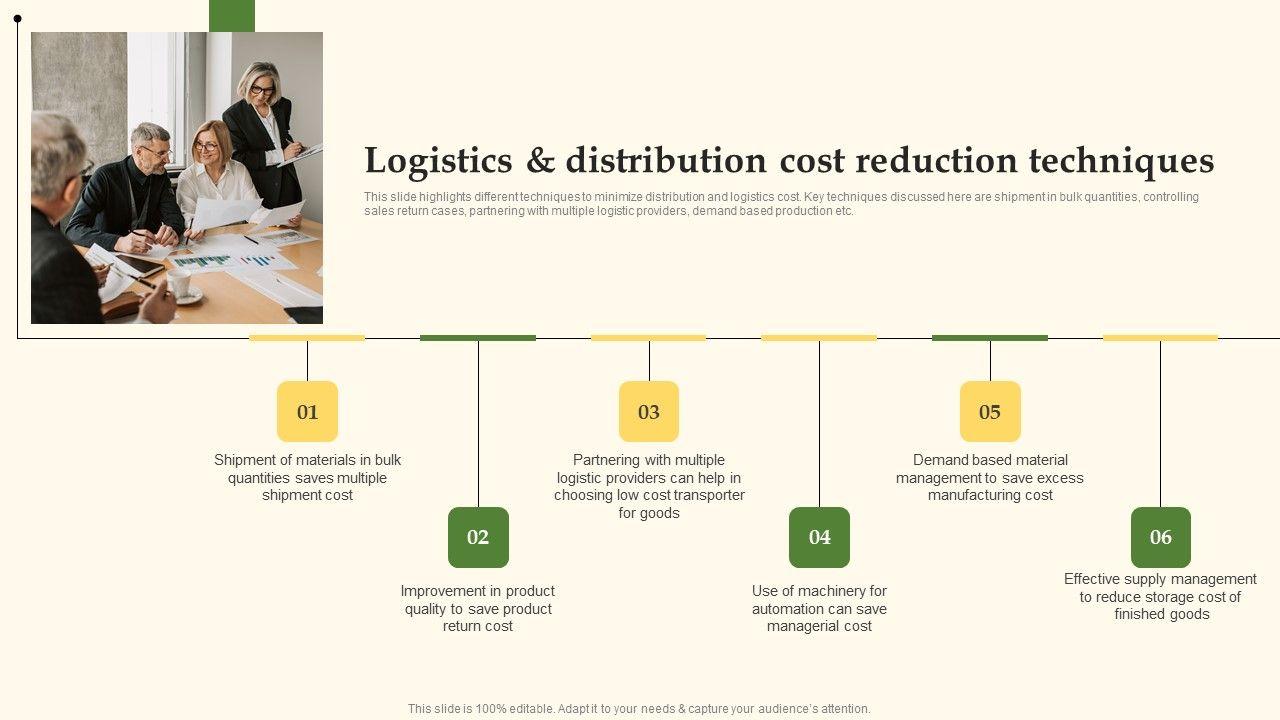 Logistics & distribution cost reduction techniques

This slide highlights different techniques to minimize distribution and logistics cost. Key techniques discussed here are shipment in bulk quantities, controlling sales return cases, partnering with multiple logistic providers, demand based production etc.

01

Shipment of materials in bulk quantities saves multiple shipment cost

02

Improvement in product quality to save product return cost

03

Partnering with multiple logistic providers can help in choosing low cost transporter for goods

04

Use of machinery for automation can save managerial cost

05

Demand based material management to save excess manufacturing cost

06

Effective supply management to reduce storage cost of finished goods

This slide is 100% editable. Adapt it to your needs & capture your audience's attention.